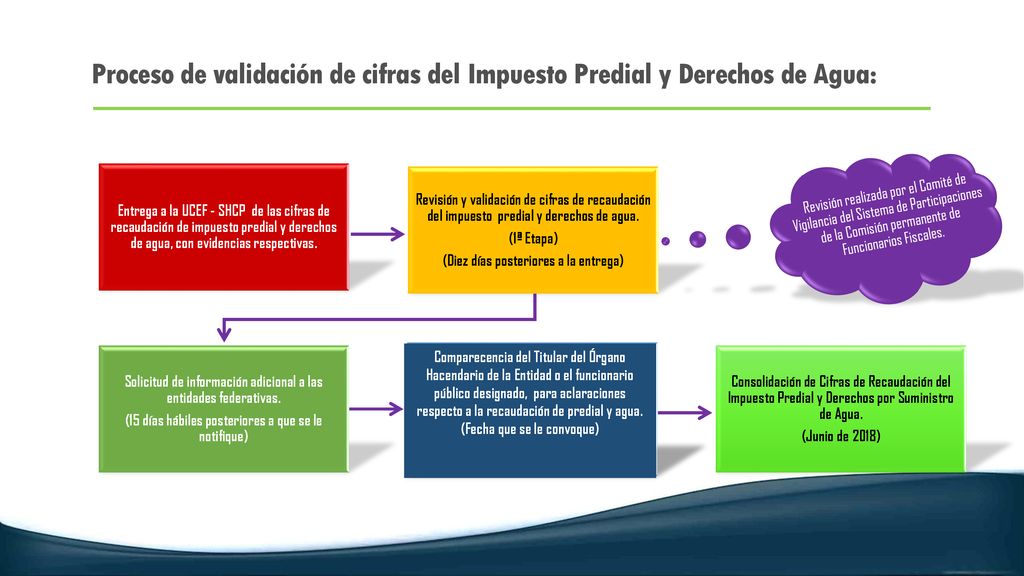 Proceso de validación de cifras del Impuesto Predial y Derechos de Agua:

Entrega a la UCEF - SHCP de las cifras de recaudación de impuesto predial y derechos de agua, con evidencias respectivas.

Revisión y validación de cifras de recaudación del impuesto predial y derechos de agua.

(1ª Etapa)

(Diez días posteriores a la entrega)

Revisión realizada por el Comité de Vigilancia del Sistema de Participaciones de la Comisión permanente de Funcionarios Fiscales.

Solicitud de información adicional a las entidades federativas.

(15 días hábiles posteriores a que se le notifique)

Comparecencia del Titular del Órgano Hacendario de la Entidad o el funcionario público designado, para aclaraciones respecto a la recaudación de predial y agua. (Fecha que se le convoque)

Consolidación de Cifras de Recaudación del Impuesto Predial y Derechos por Suministro de Agua.

(Junio de 2018)